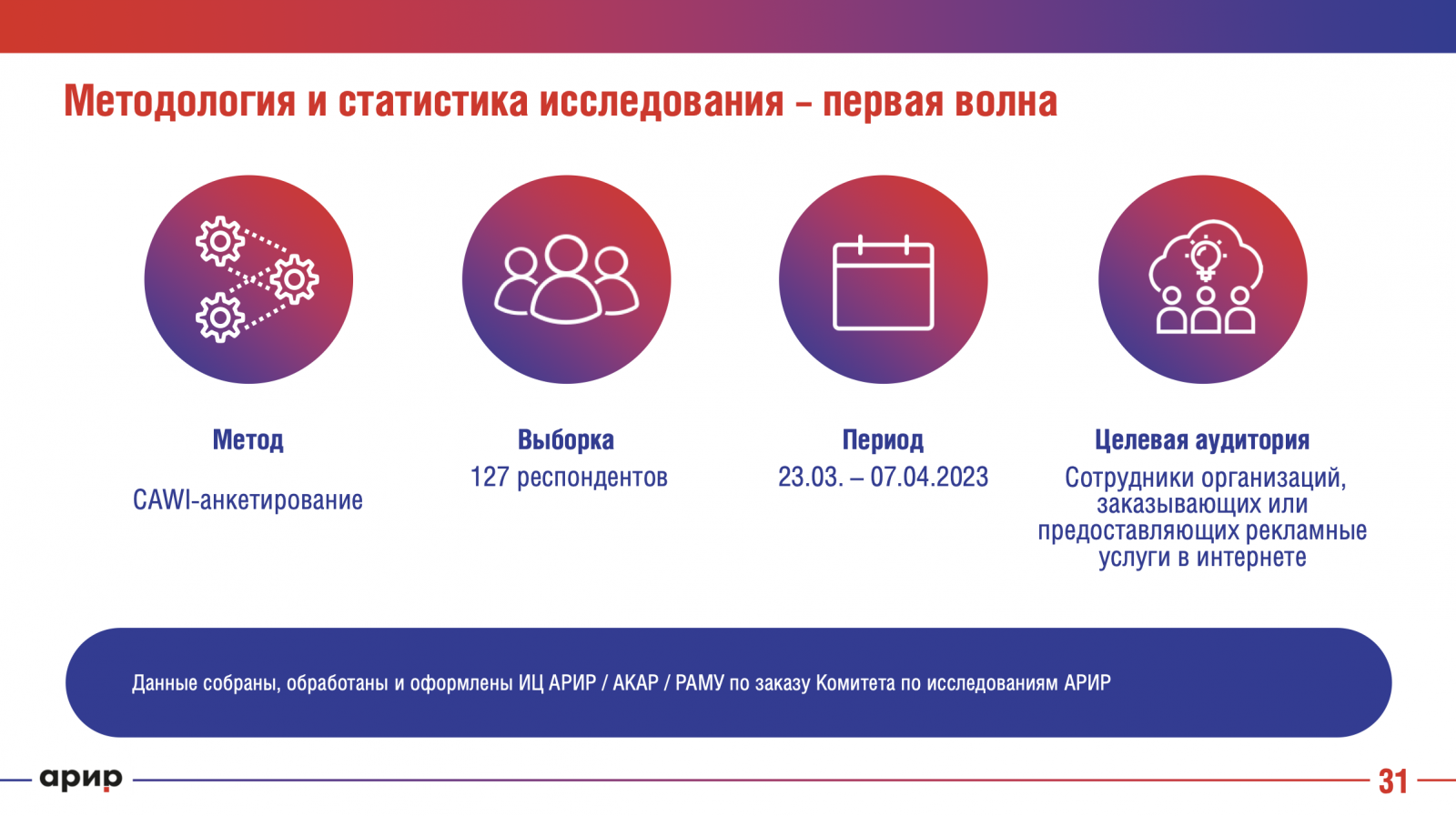 Методология и статистика исследования – первая волна

Метод

CAWI-анкетирование

Выборка

127 респондентов

Период

23.03. – 07.04.2023

Целевая аудитория

Сотрудники организаций, заказывающих или предоставляющих рекламные услуги в интернете

Данные собраны, обработаны и оформлены ИЦ АРИР / АКАР / РАМУ по заказу Комитета по исследованиям АРИР

арир

31